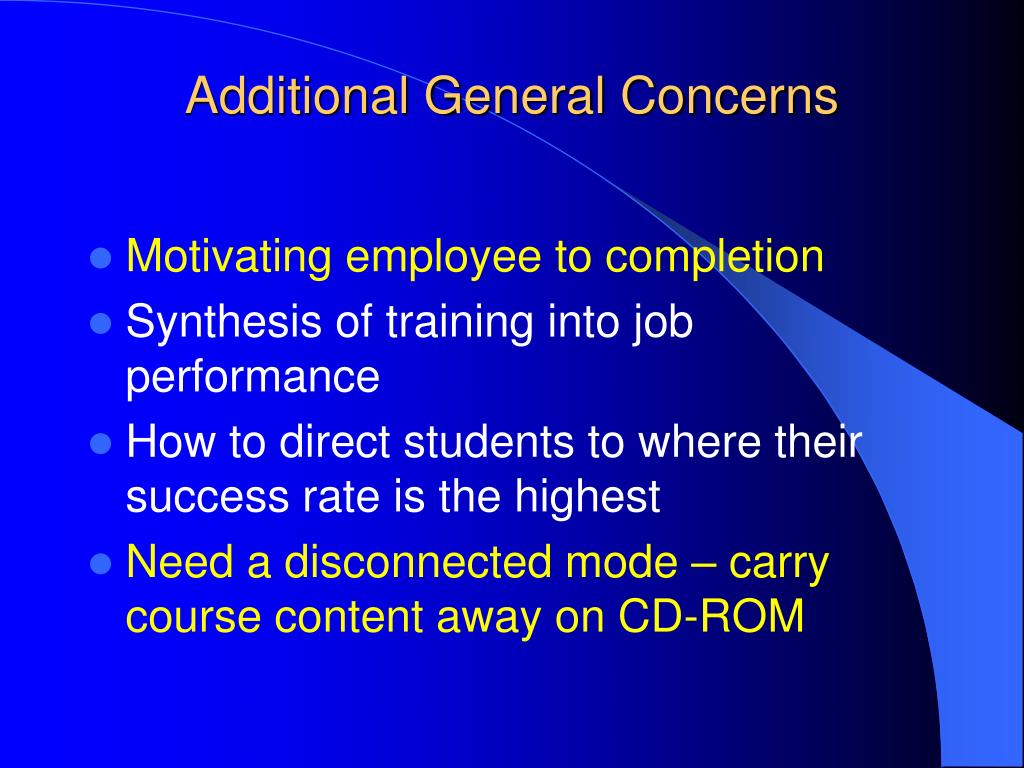 Additional General Concerns

- Motivating employee to completion
- Synthesis of training into job performance
- How to direct students to where their success rate is the highest
- Need a disconnected mode – carry course content away on CD-ROM